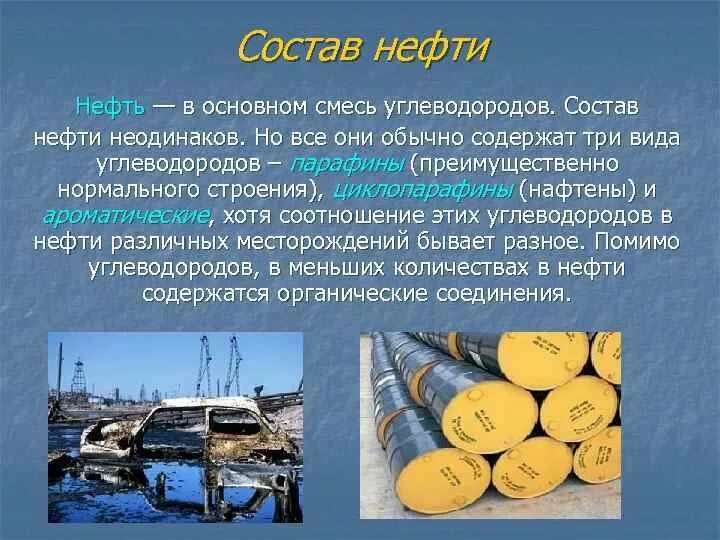 Состав нефти

Нефть — в основном смесь углеводородов. Состав нефти неодинаков. Но все они обычно содержат три вида углеводородов – парафины (преимущественно нормального строения), циклопарафины (нафтены) и ароматические, хотя соотношение этих углеводородов в нефти различных месторождений бывает разное. Помимо углеводородов, в меньших количествах в нефти содержатся органические соединения.